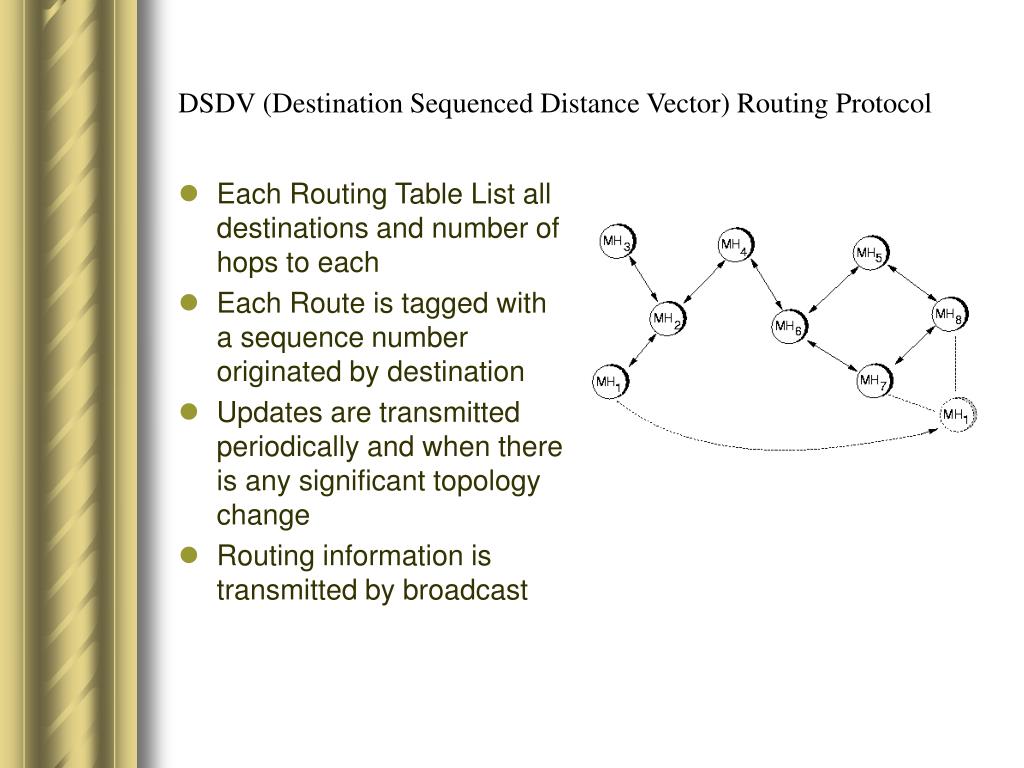 DSDV (Destination Sequenced Distance Vector) Routing Protocol

- Each Routing Table List all destinations and number of hops to each
- Each Route is tagged with a sequence number originated by destination
- Updates are transmitted periodically and when there is any significant topology change
- Routing information is transmitted by broadcast

$MH_3$
$MH_4$
$MH_5$
$MH_2$
$MH_6$
$MH_8$
$MH_1$
$MH_7$
$MH_1$